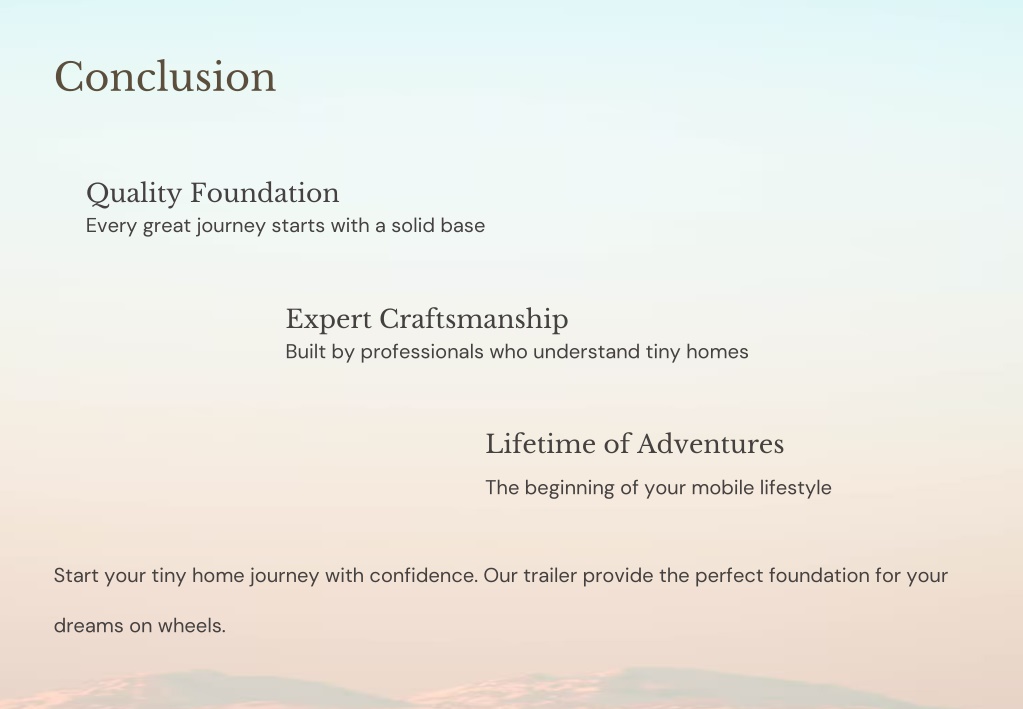 Conclusion

Quality Foundation
Every great journey starts with a solid base

Expert Craftsmanship
Built by professionals who understand tiny homes

Lifetime of Adventures
The beginning of your mobile lifestyle

Start your tiny home journey with confidence. Our trailer provide the perfect foundation for your dreams on wheels.